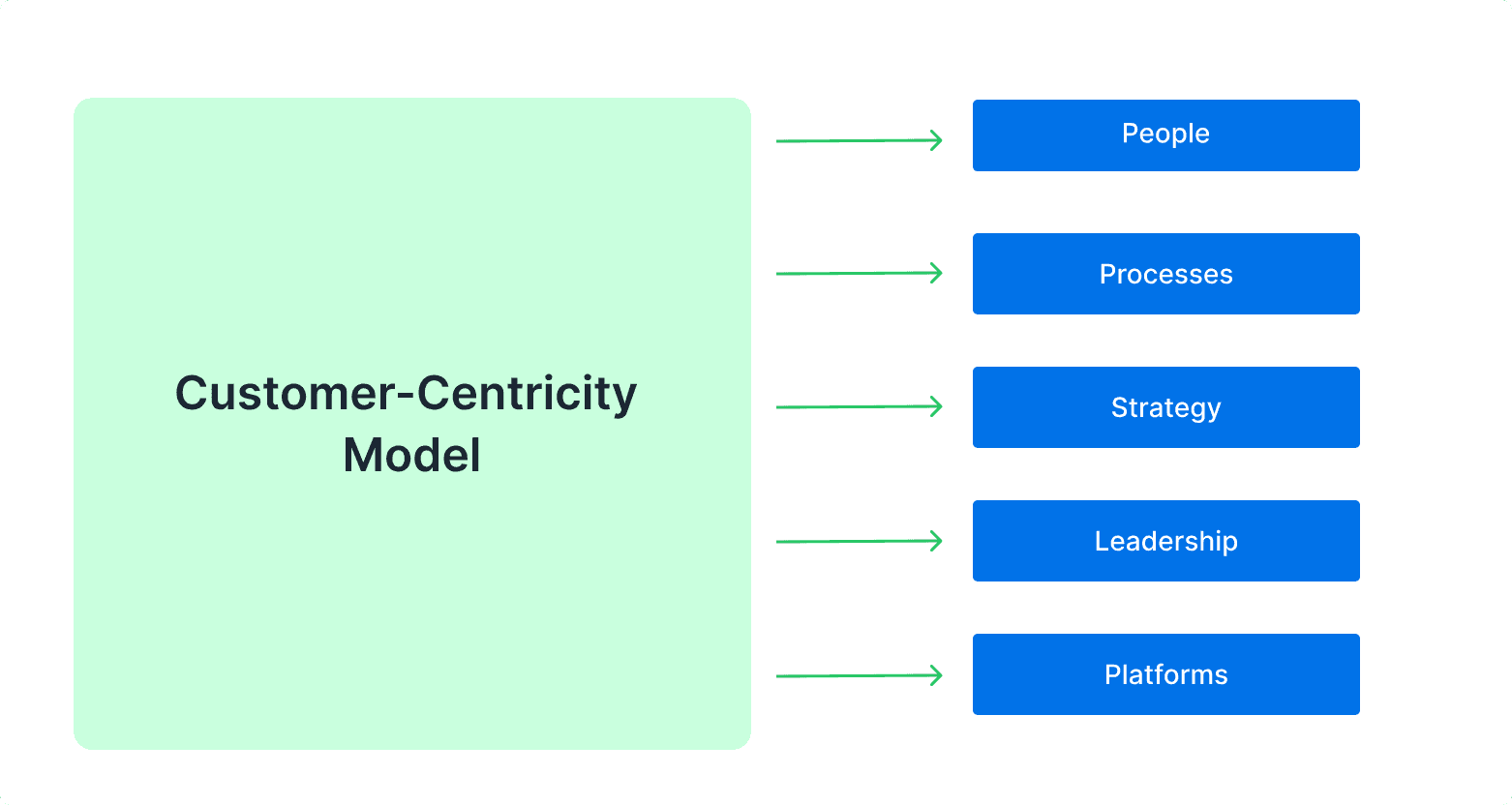 Customer-Centricity Model

People

Processes

Strategy

Leadership

Platforms